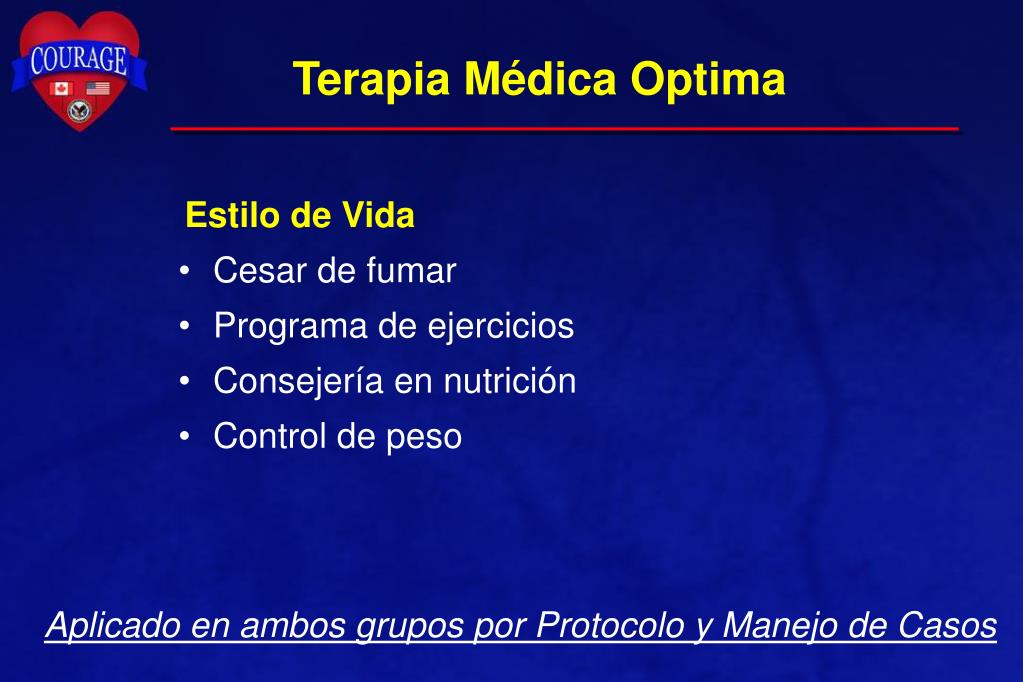 COURAGE

Terapia Médica Optima

Estilo de Vida
• Cesar de fumar
• Programa de ejercicios
• Consejería en nutrición
• Control de peso

Aplicado en ambos grupos por Protocolo y Manejo de Casos